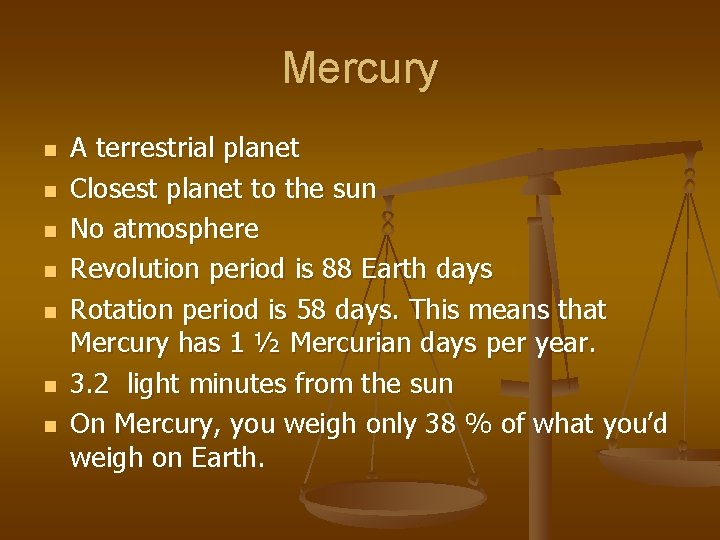 Mercury

- A terrestrial planet
- Closest planet to the sun
- No atmosphere
- Revolution period is 88 Earth days
- Rotation period is 58 days. This means that Mercury has 1 ½ Mercurian days per year.
- 3.2 light minutes from the sun
- On Mercury, you weigh only 38 % of what you'd weigh on Earth.